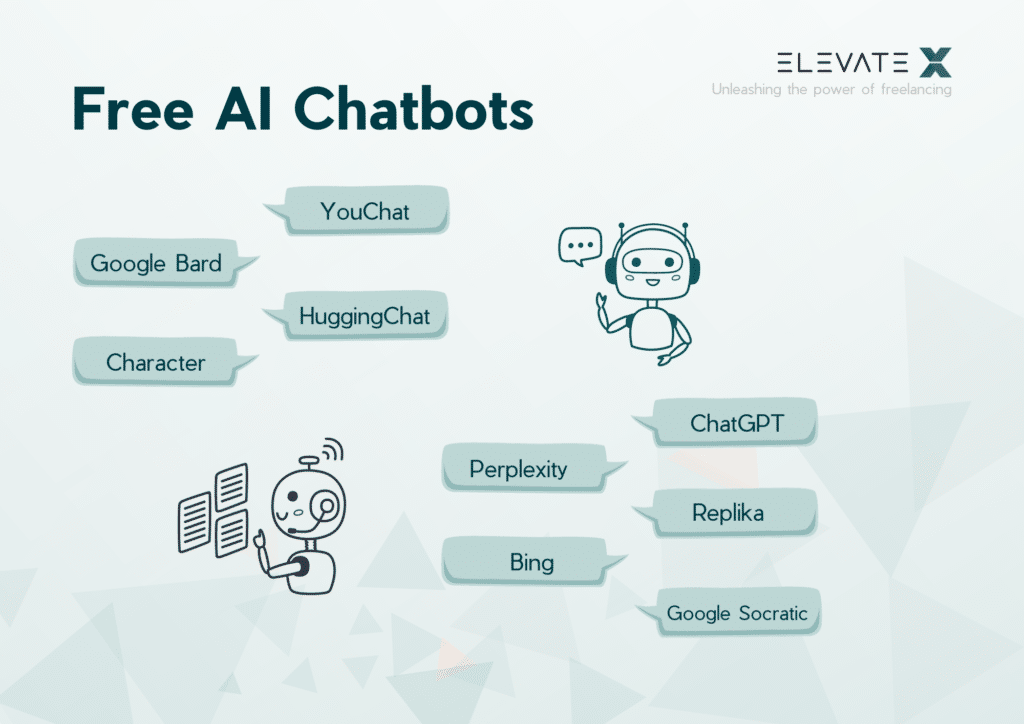 ELEVATE X
Unleashing the power of freelancing

Free AI Chatbots

YouChat

Google Bard

HuggingChat

Character

ChatGPT

Perplexity

Replika

Bing

Google Socratic